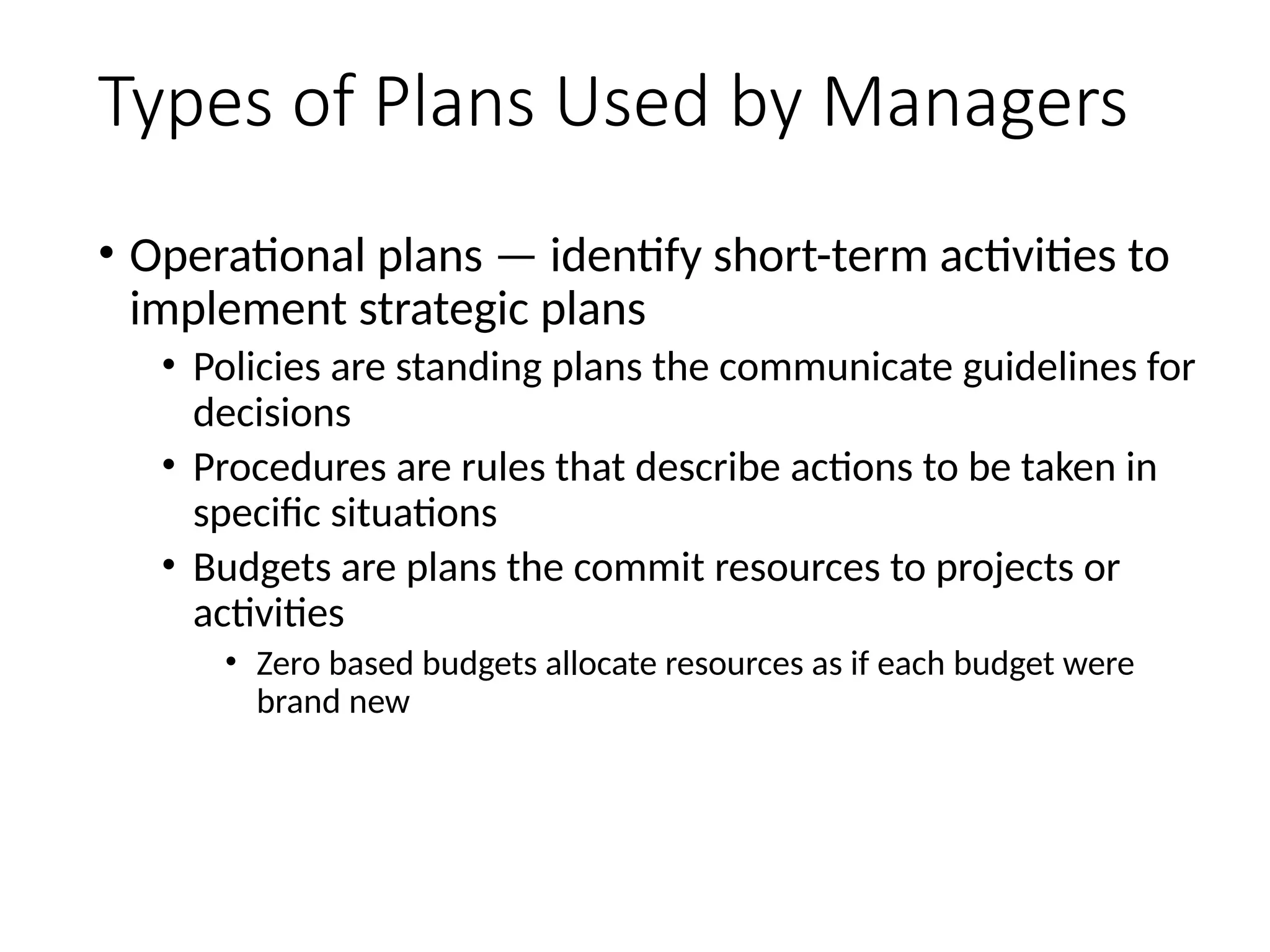 Types of Plans Used by Managers

• Operational plans — identify short-term activities to implement strategic plans

• Policies are standing plans the communicate guidelines for decisions

• Procedures are rules that describe actions to be taken in specific situations

• Budgets are plans the commit resources to projects or activities

• Zero based budgets allocate resources as if each budget were brand new